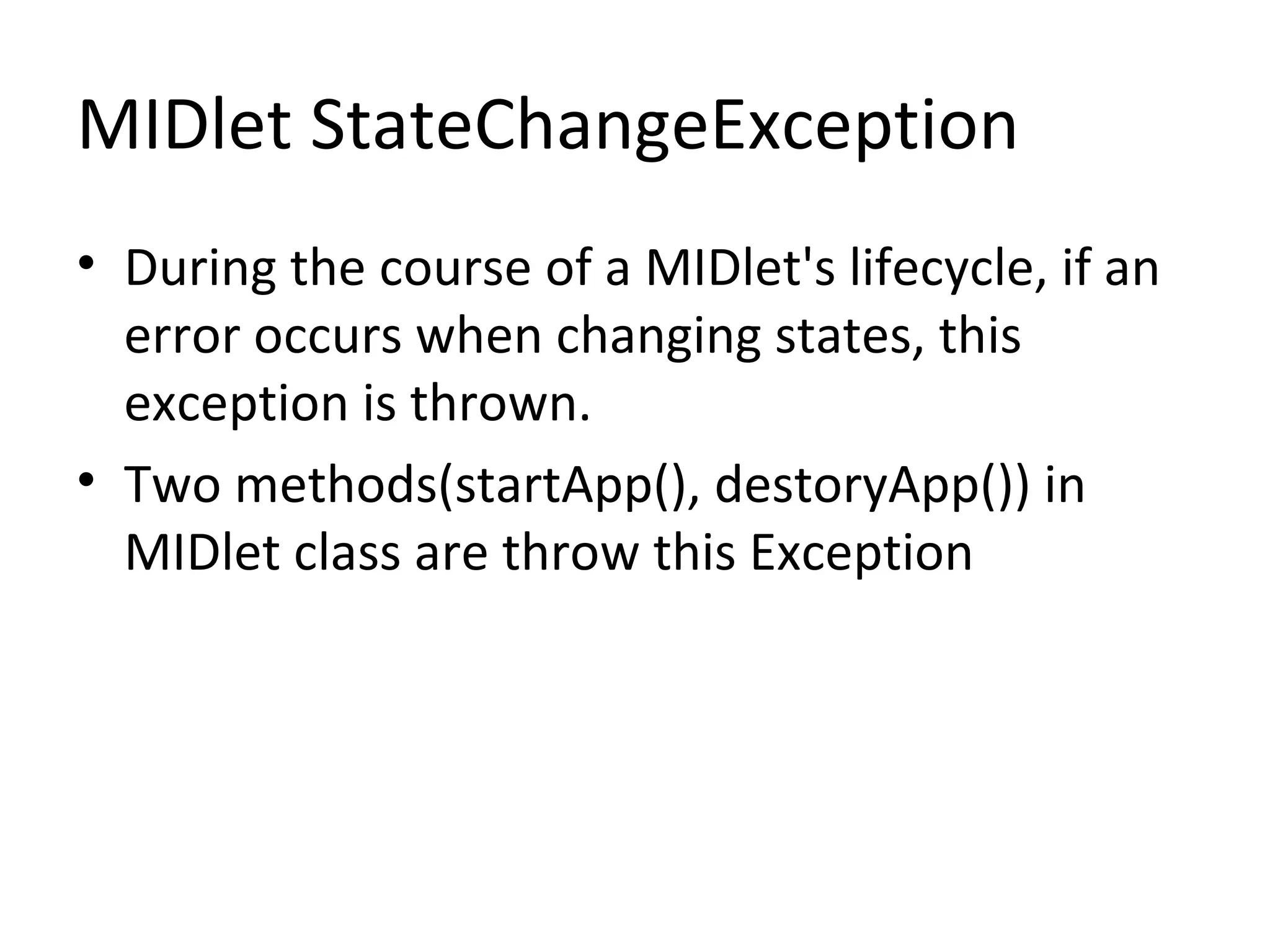 MIDlet StateChangeException

• During the course of a MIDlet's lifecycle, if an error occurs when changing states, this exception is thrown.
• Two methods(startApp(), destoryApp()) in MIDlet class are throw this Exception